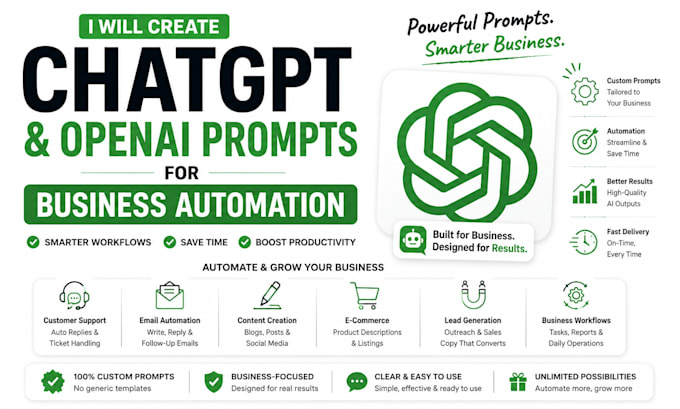 I WILL CREATE
CHATGPT
& OPENAI PROMPTS
FOR
BUSINESS AUTOMATION

SMARTER WORKFLOWS
SAVE TIME
BOOST PRODUCTIVITY

Powerful Prompts.
Smarter Business.

Built for Business.
Designed for Results.

Custom Prompts
Tailored to
Your Business

Automation
Streamline &
Save Time

Better Results
High-Quality
AI Outputs

Fast Delivery
On-Time,
Every Time

AUTOMATE & GROW YOUR BUSINESS

Customer Support
Auto Replies &
Ticket Handling

Email Automation
Write, Reply &
Follow-Up Emails

Content Creation
Blogs, Posts &
Social Media

E-Commerce
Product Descriptions
& Listings

Lead Generation
Outreach & Sales
Copy That Converts

Business Workflows
Tasks, Reports &
Daily Operations

100% CUSTOM PROMPTS
No generic templates

BUSINESS-FOCUSED
Designed for real results

CLEAR & EASY TO USE
Simple, effective & ready to use

UNLIMITED POSSIBILITIES
Automate more, grow more